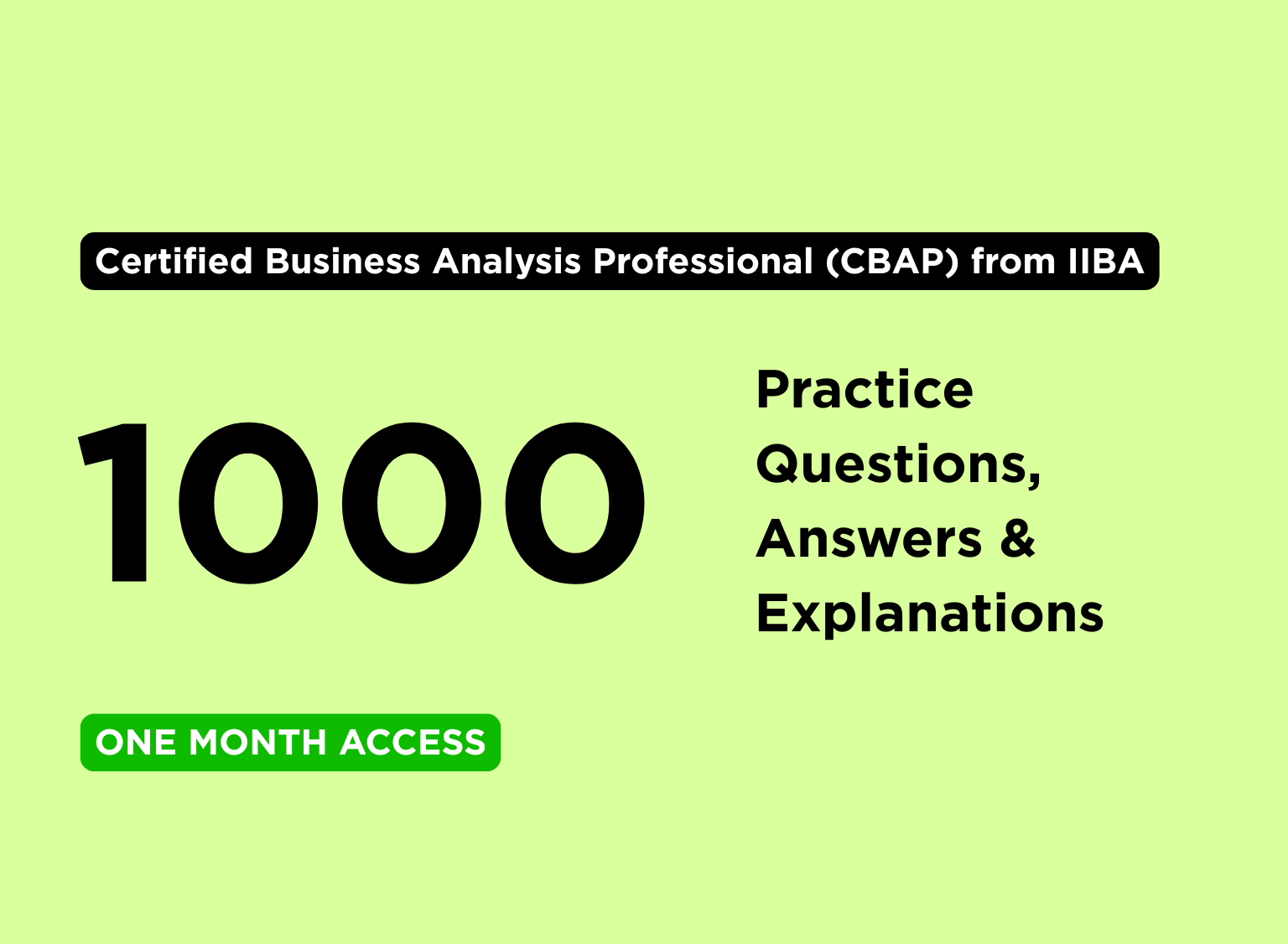 Certified Business Analysis Professional (CBAP) from IIBA

1000

Practice Questions, Answers & Explanations

ONE MONTH ACCESS